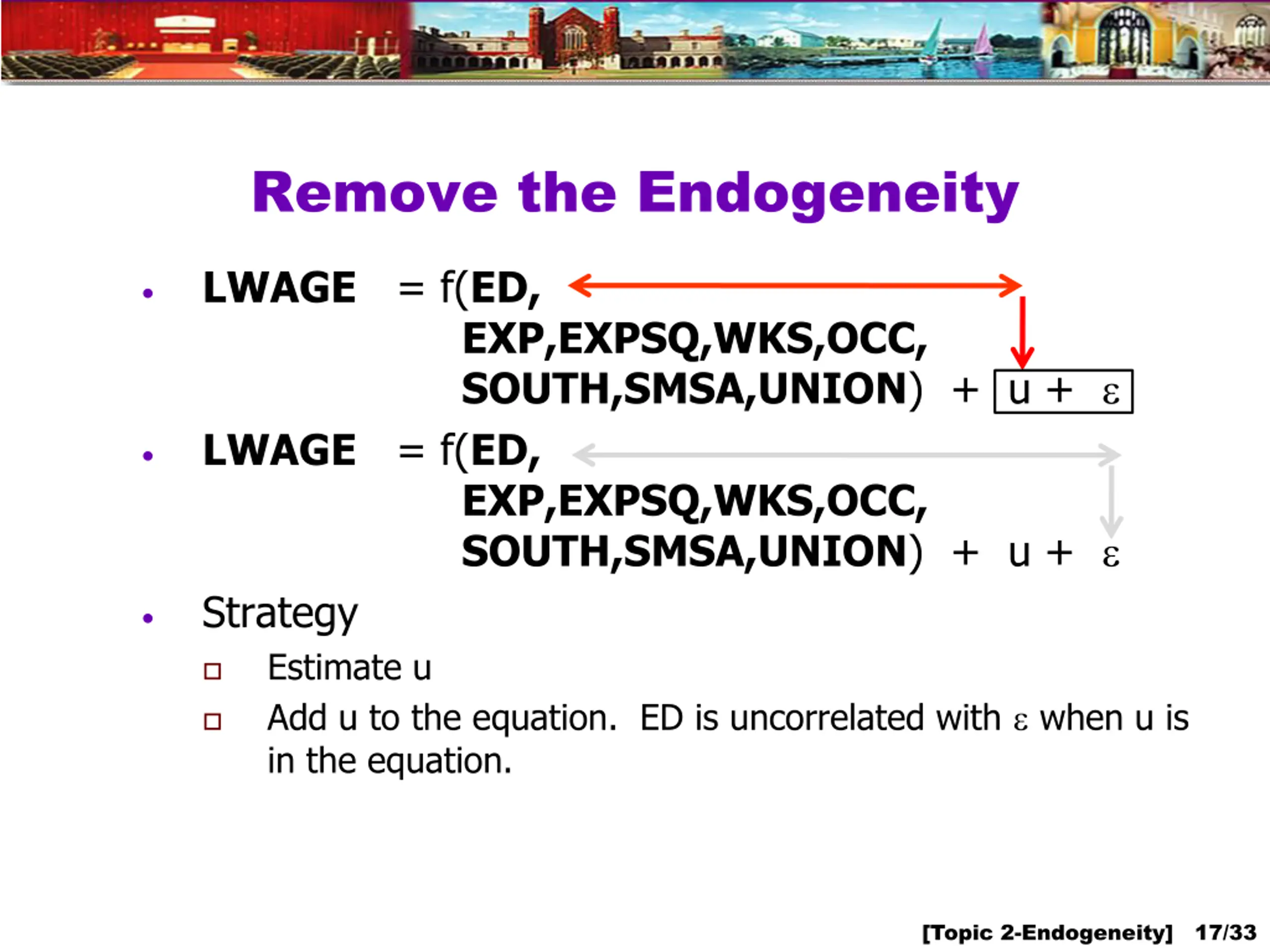 Remove the Endogeneity

• LWAGE = f(ED, EXP,EXPSQ,WKS,OCC, SOUTH,SMSA,UNION) + u + ε

• LWAGE = f(ED, EXP,EXPSQ,WKS,OCC, SOUTH,SMSA,UNION) + u + ε

• Strategy
 □ Estimate u
 □ Add u to the equation. ED is uncorrelated with ε when u is in the equation.

[Topic 2-Endogeneity] 17/33